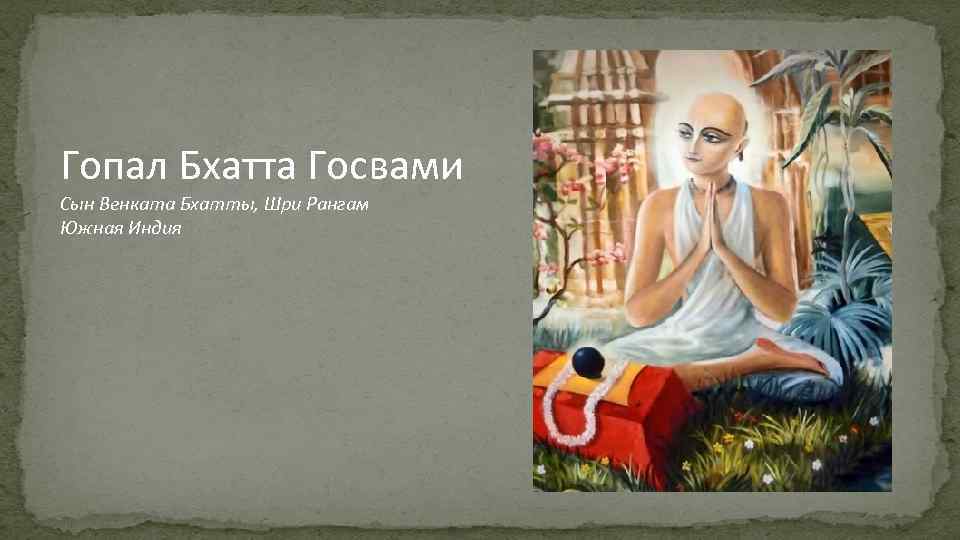 Гопал Бхатта Госвами

Сын Венката Бхатты, Шри Рангам
Южная Индия